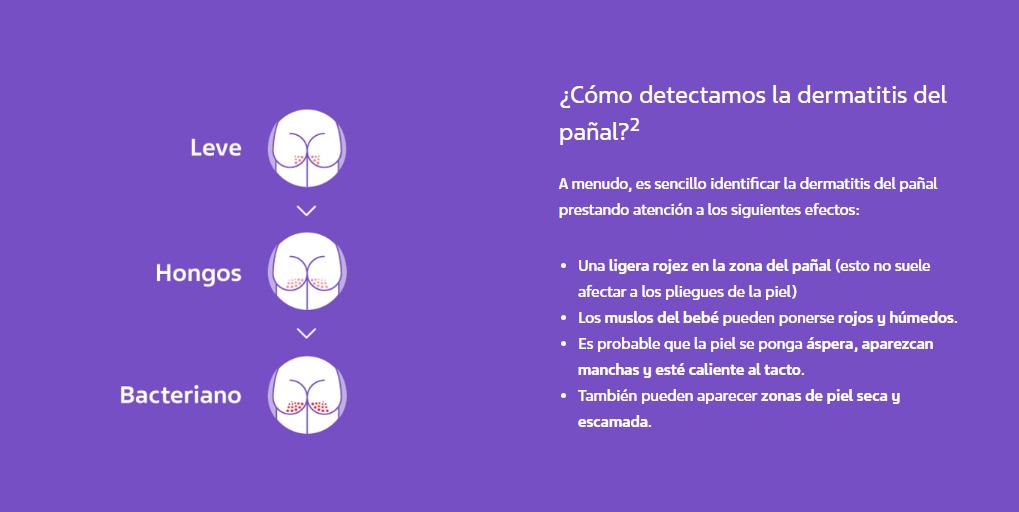 Leve

Hongos

Bacteriano

¿Cómo detectamos la dermatitis del pañal?$^2$

A menudo, es sencillo identificar la dermatitis del pañal prestando atención a los siguientes efectos:

- Una ligera rojez en la zona del pañal (esto no suele afectar a los pliegues de la piel)
- Los muslos del bebé pueden ponerse rojos y húmedos.
- Es probable que la piel se ponga áspera, aparezcan manchas y esté caliente al tacto.
- También pueden aparecer zonas de piel seca y escamada.